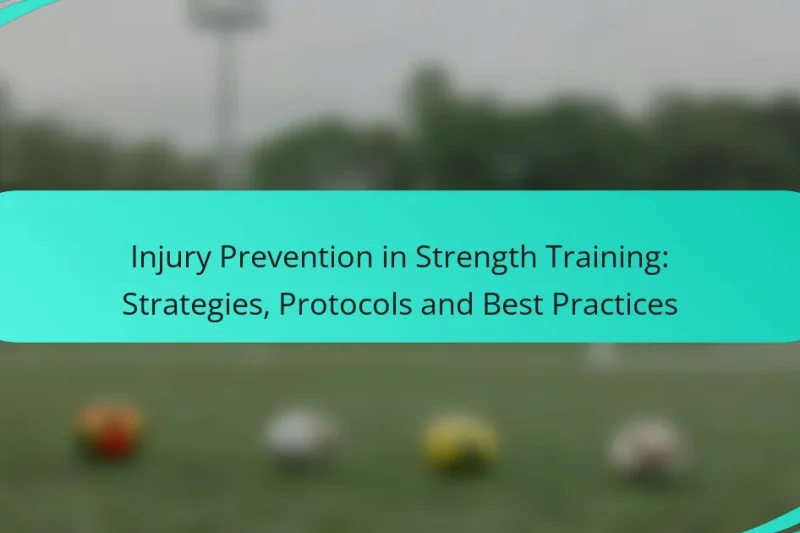 Injury Prevention in Strength Training: Strategies, Protocols and Best Practices